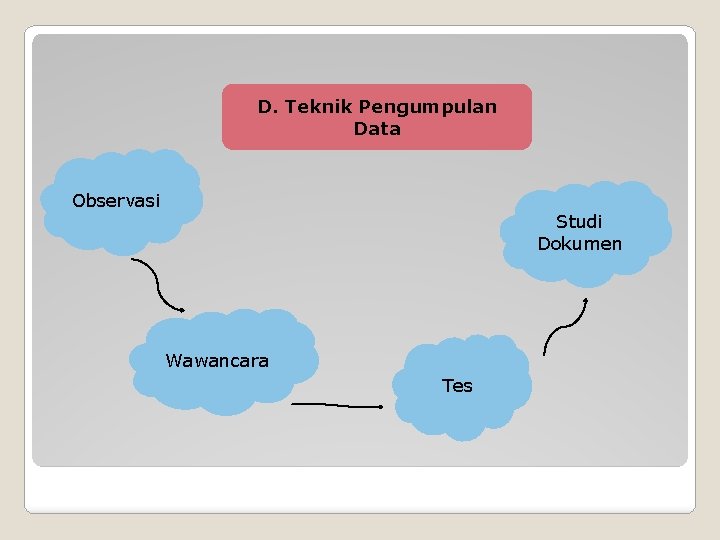 D. Teknik Pengumpulan Data

Observasi

Wawancara

Tes

Studi Dokumen